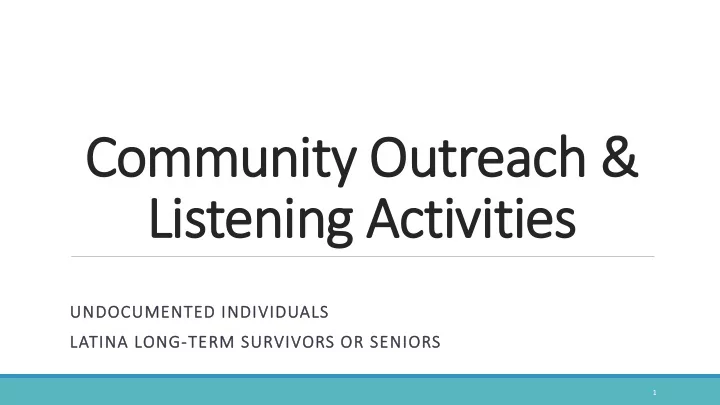 Community Outreach & Listening Activities

UNDOCUMENTED INDIVIDUALS

LATINA LONG-TERM SURVIVORS OR SENIORS

1